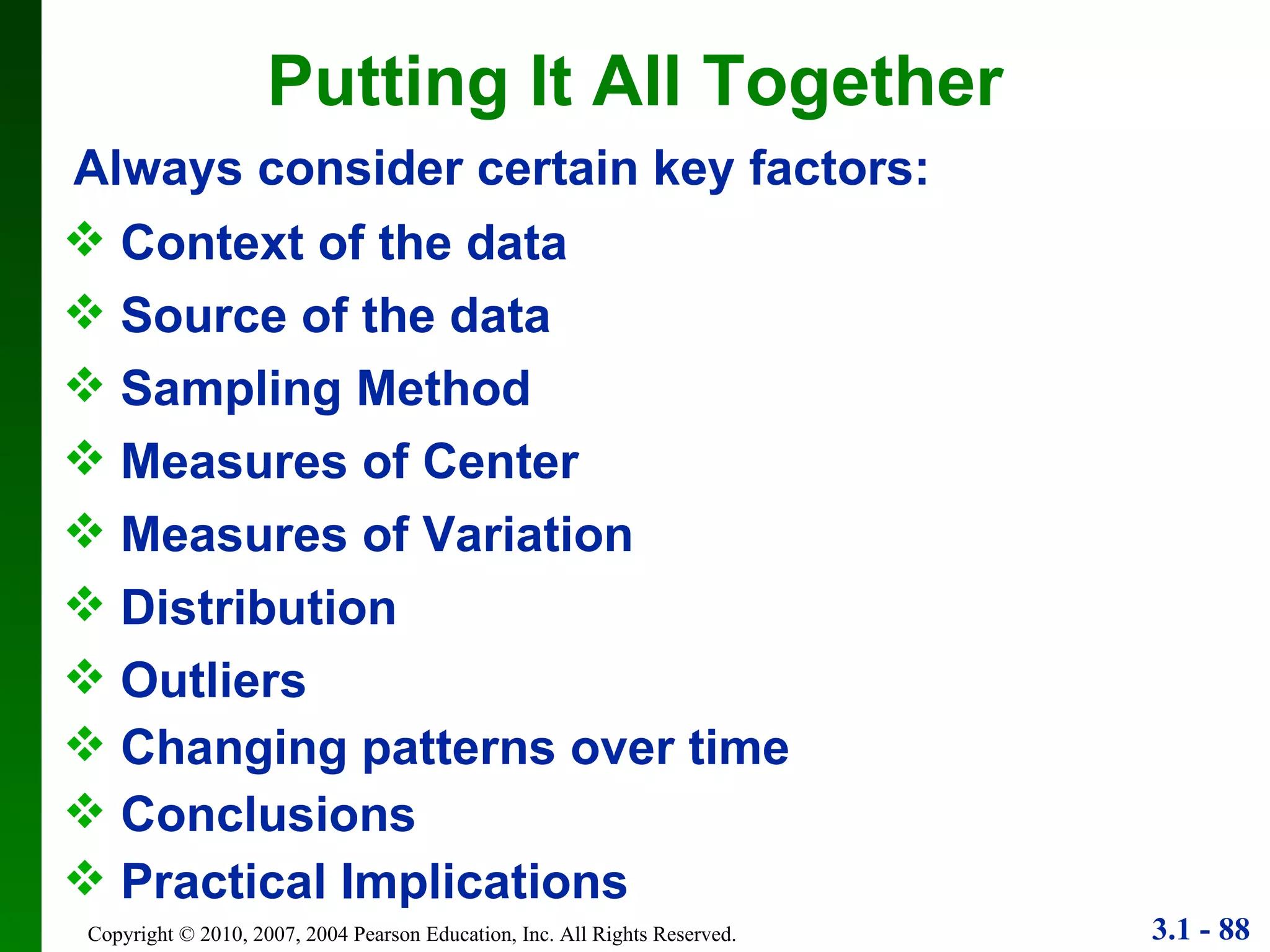 Putting It All Together

Always consider certain key factors:

❖ Context of the data
❖ Source of the data
❖ Sampling Method
❖ Measures of Center
❖ Measures of Variation
❖ Distribution
❖ Outliers
❖ Changing patterns over time
❖ Conclusions
❖ Practical Implications

Copyright © 2010, 2007, 2004 Pearson Education, Inc. All Rights Reserved.

3.1 - 88